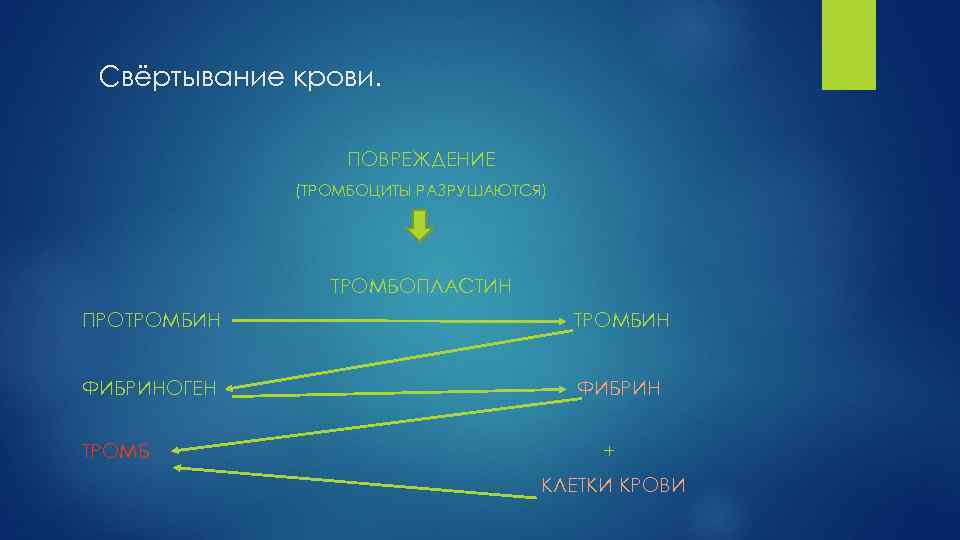 Свёртывание крови.

ПОВРЕЖДЕНИЕ
(ТРОМБОЦИТЫ РАЗРУШАЮТСЯ)

ТРОМБОПЛАСТИН

ПРОТРОМБИН

ТРОМБИН

ФИБРИНОГЕН

ФИБРИН

ТРОМБ

+

КЛЕТКИ КРОВИ